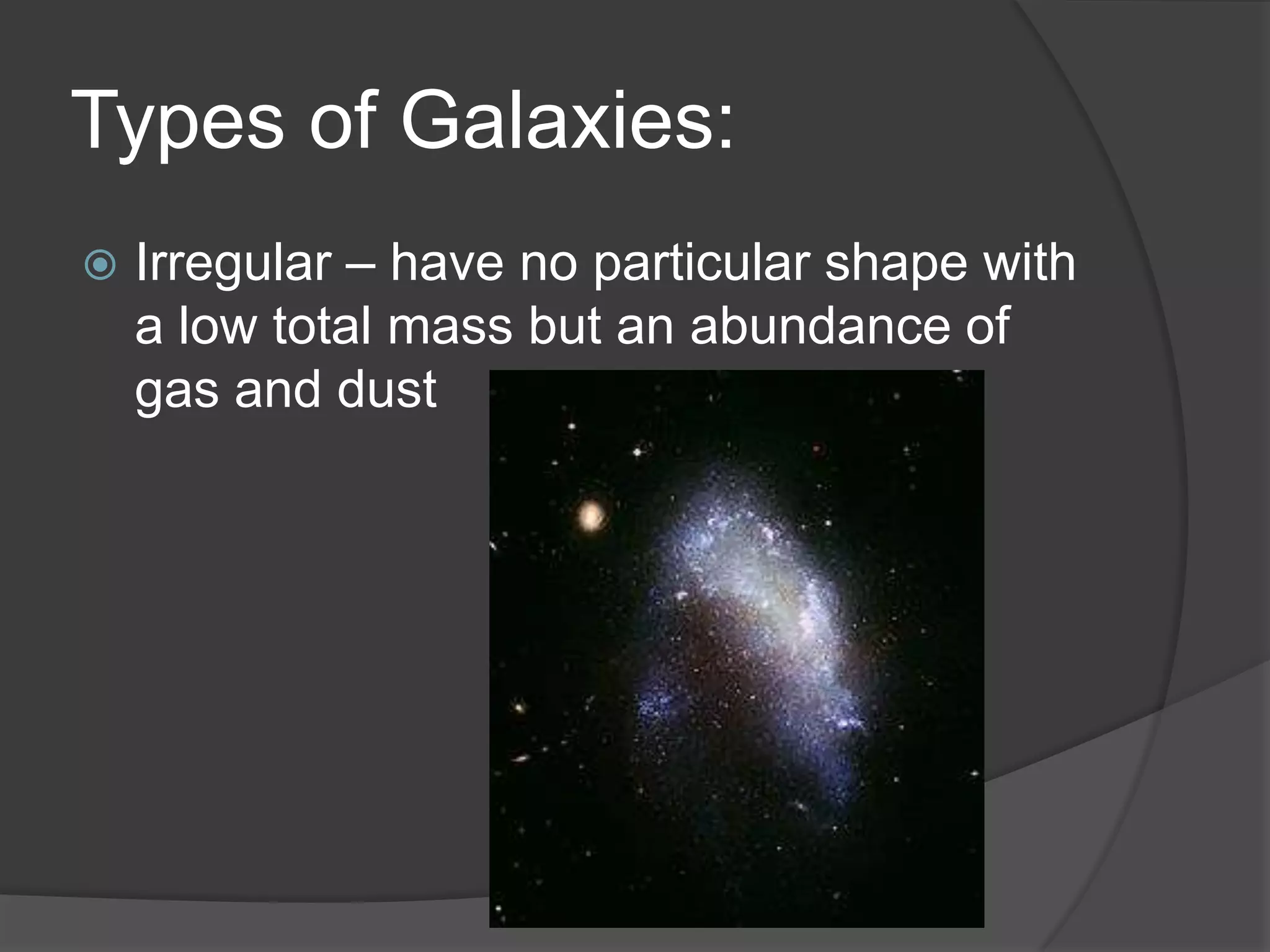 Types of Galaxies:

Irregular – have no particular shape with a low total mass but an abundance of gas and dust